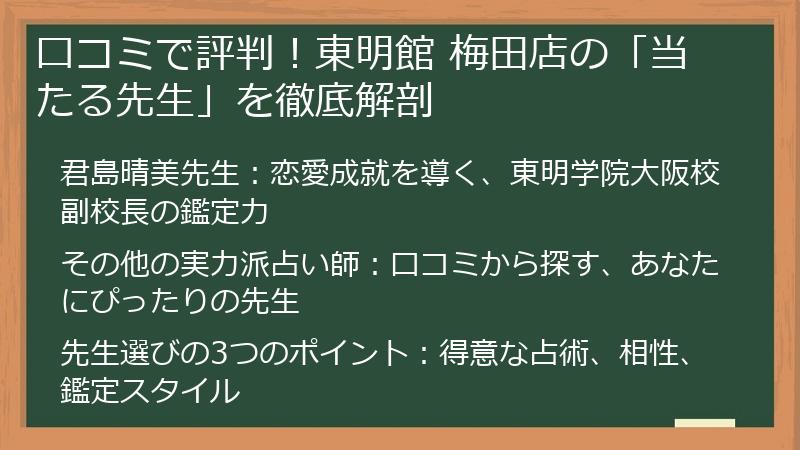 口コミで評判！東明館 梅田店の「当たる先生」を徹底解剖

君島晴美先生：恋愛成就を導く、東明学院大阪校副校長の鑑定力

その他の実力派占い師：口コミから探す、あなたにぴったりの先生

先生選びの3つのポイント：得意な占術、相性、鑑定スタイル